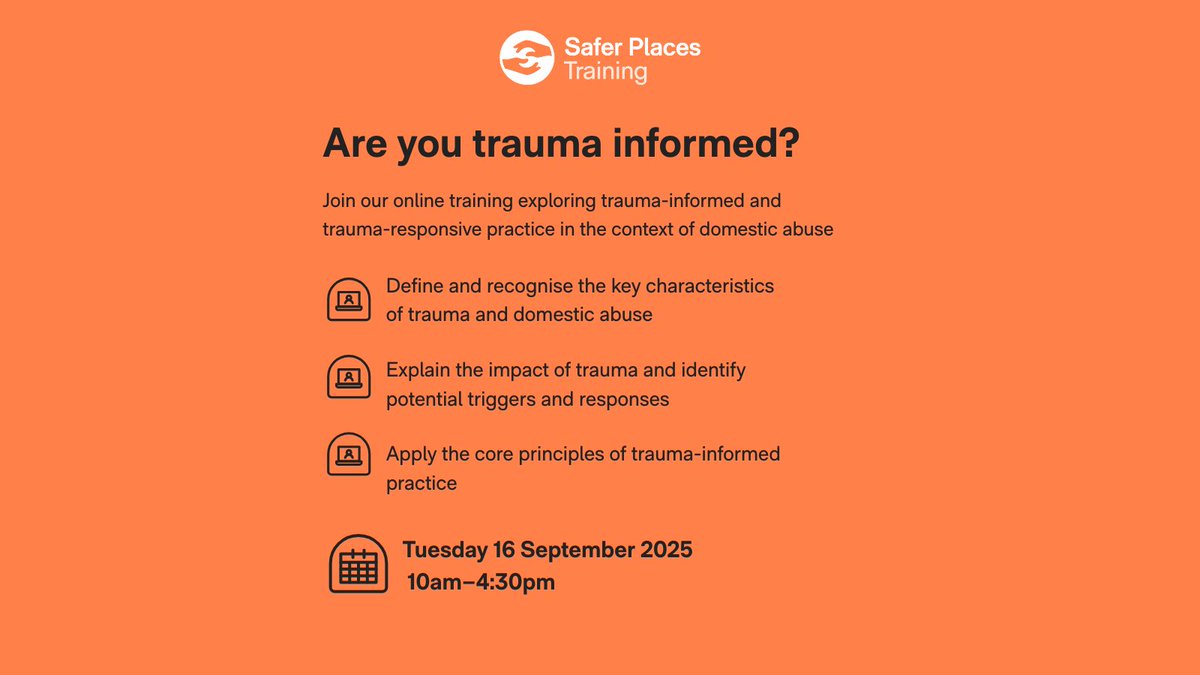 Safer Places
Training

Are you trauma informed?

Join our online training exploring trauma-informed and trauma-responsive practice in the context of domestic abuse

Define and recognise the key characteristics of trauma and domestic abuse

Explain the impact of trauma and identify potential triggers and responses

Apply the core principles of trauma-informed practice

Tuesday 16 September 2025
10am–4:30pm